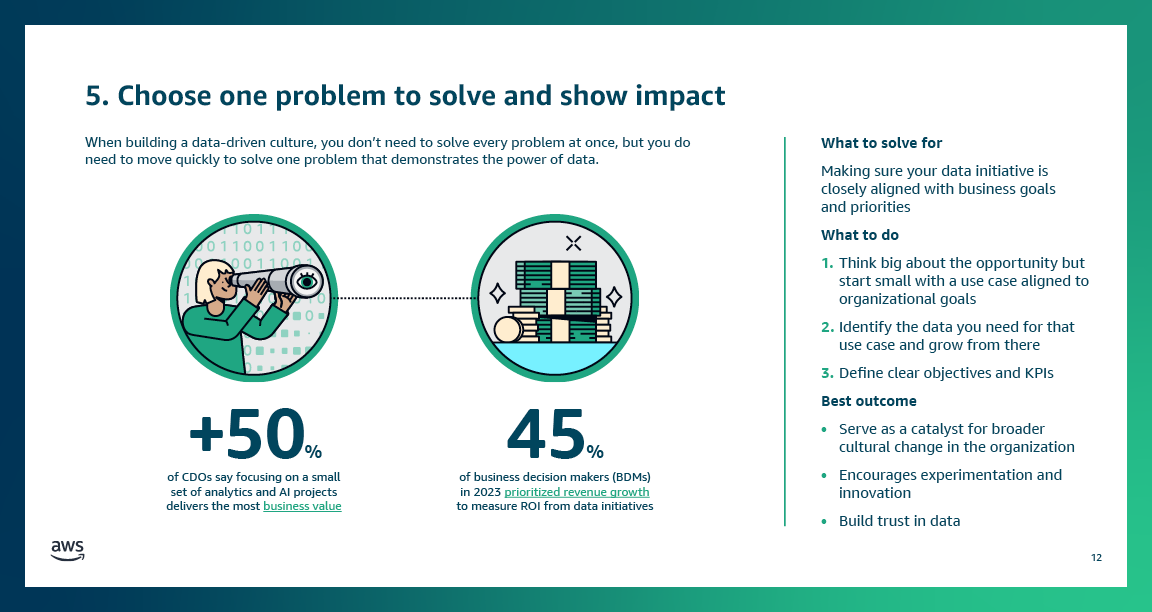 5. Choose one problem to solve and show impact

When building a data-driven culture, you don't need to solve every problem at once, but you do need to move quickly to solve one problem that demonstrates the power of data.

+50%

of CDOs say focusing on a small set of analytics and AI projects delivers the most business value

45%

of business decision makers (BDMs) in 2023 prioritized revenue growth to measure ROI from data initiatives

What to solve for

Making sure your data initiative is closely aligned with business goals and priorities

What to do

1. Think big about the opportunity but start small with a use case aligned to organizational goals

2. Identify the data you need for that use case and grow from there

3. Define clear objectives and KPIs

Best outcome

• Serve as a catalyst for broader cultural change in the organization

• Encourages experimentation and innovation

• Build trust in data

aws

12